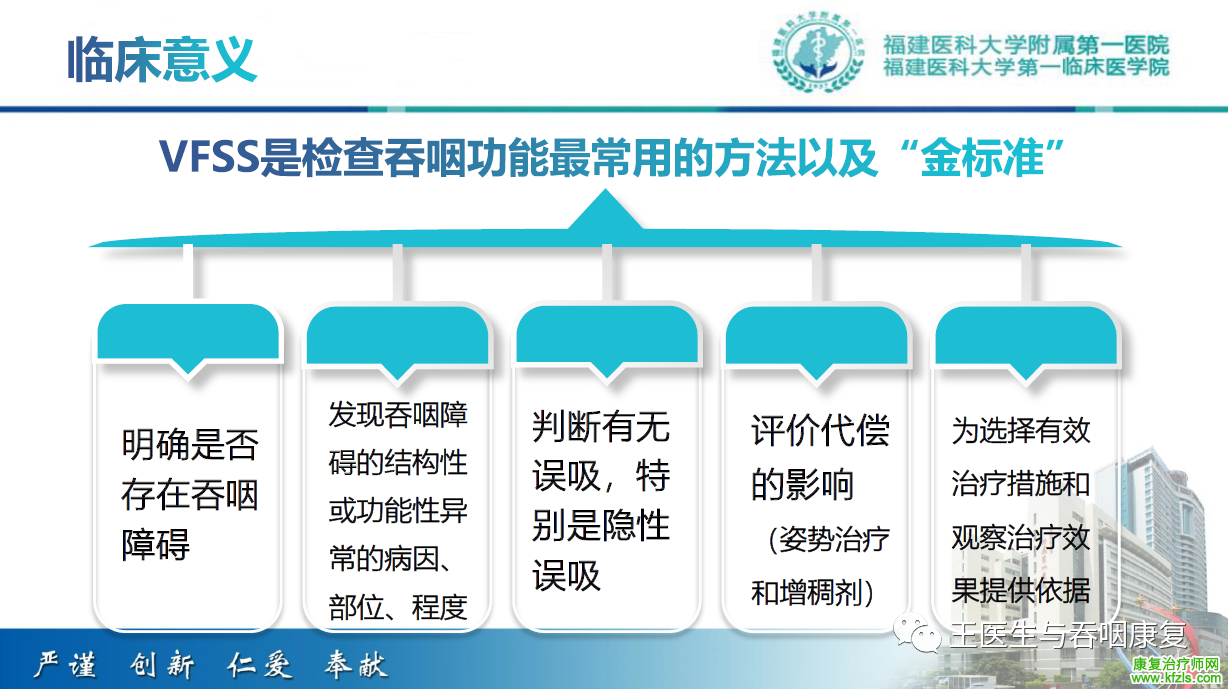 临床意义

福建医科大学附属第一医院
福建医科大学第一临床医学院

VFSS是检查吞咽功能最常用的方法以及“金标准”

明确是否存在吞咽障碍

发现吞咽障碍的结构性或功能性异常的病因、部位、程度

判断有无误吸，特别是隐性误吸

评价代偿的影响
（姿势治疗和增稠剂）

为选择有效治疗措施和观察治疗效果提供依据

严谨 创新 仁爱 奉献

王医生与吞咽康复

康复治疗师网
www.kfzls.com